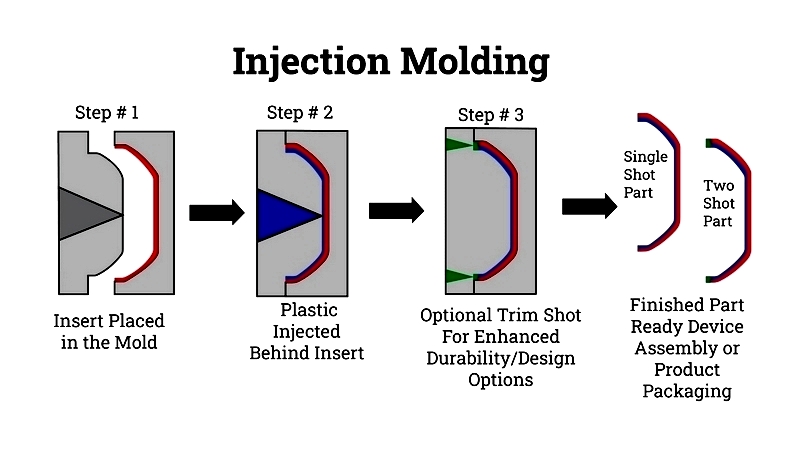 Injection Molding

Step # 1

Insert Placed in the Mold

Step # 2

Plastic Injected Behind Insert

Step # 3

Optional Trim Shot For Enhanced Durability/Design Options

Single Shot Part

Two Shot Part

Finished Part Ready Device Assembly or Product Packaging